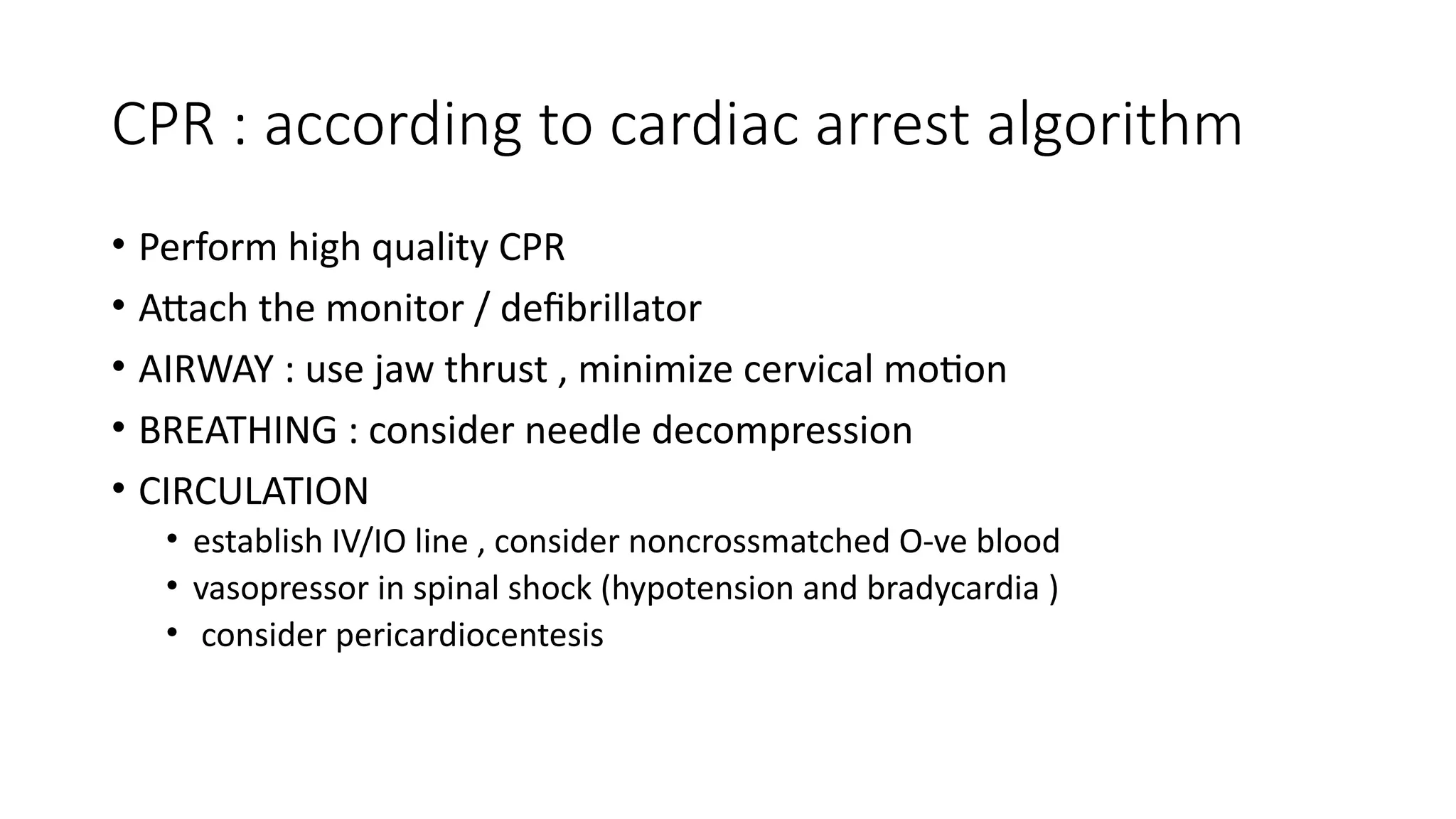 CPR : according to cardiac arrest algorithm

• Perform high quality CPR
• Attach the monitor / defibrillator
• AIRWAY : use jaw thrust , minimize cervical motion
• BREATHING : consider needle decompression
• CIRCULATION
  • establish IV/IO line , consider noncrossmatched O-ve blood
  • vasopressor in spinal shock (hypotension and bradycardia )
  • consider pericardiocentesis